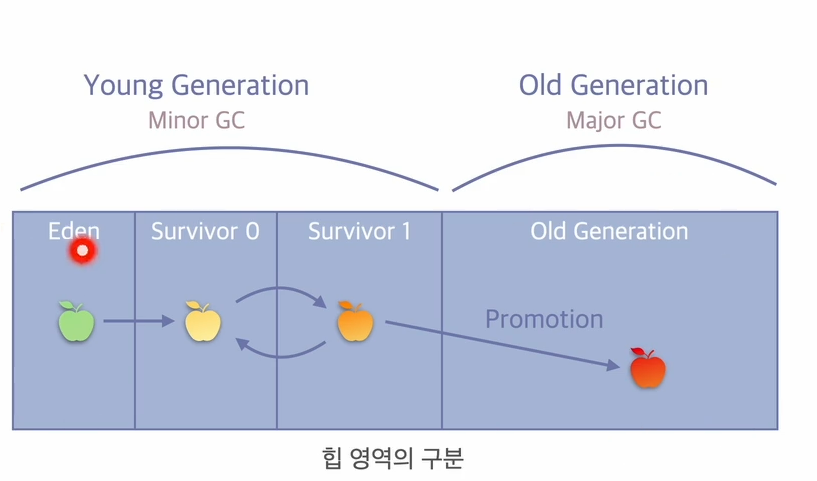 Young Generation
Minor GC

Old Generation
Major GC

Eden

Survivor 0

Survivor 1

Old Generation

Promotion

힙 영역의 구분